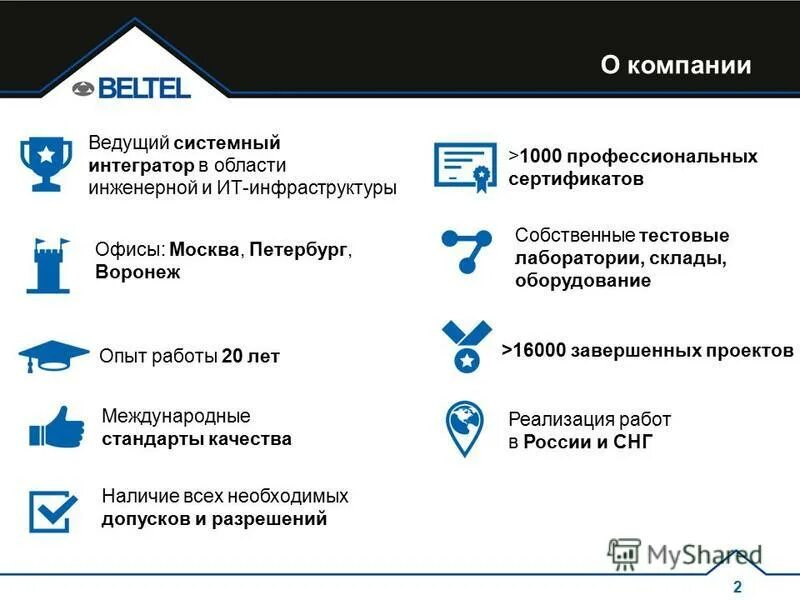 BELTEL

О компании

Ведущий системный интегратор в области инженерной и ИТ-инфраструктуры

Офисы: Москва, Петербург, Воронеж

Опыт работы 20 лет

Международные стандарты качества

Наличие всех необходимых допусков и разрешений

>1000 профессиональных сертификатов

Собственные тестовые лаборатории, склады, оборудование

>16000 завершенных проектов

Реализация работ в России и СНГ

MyShared

2